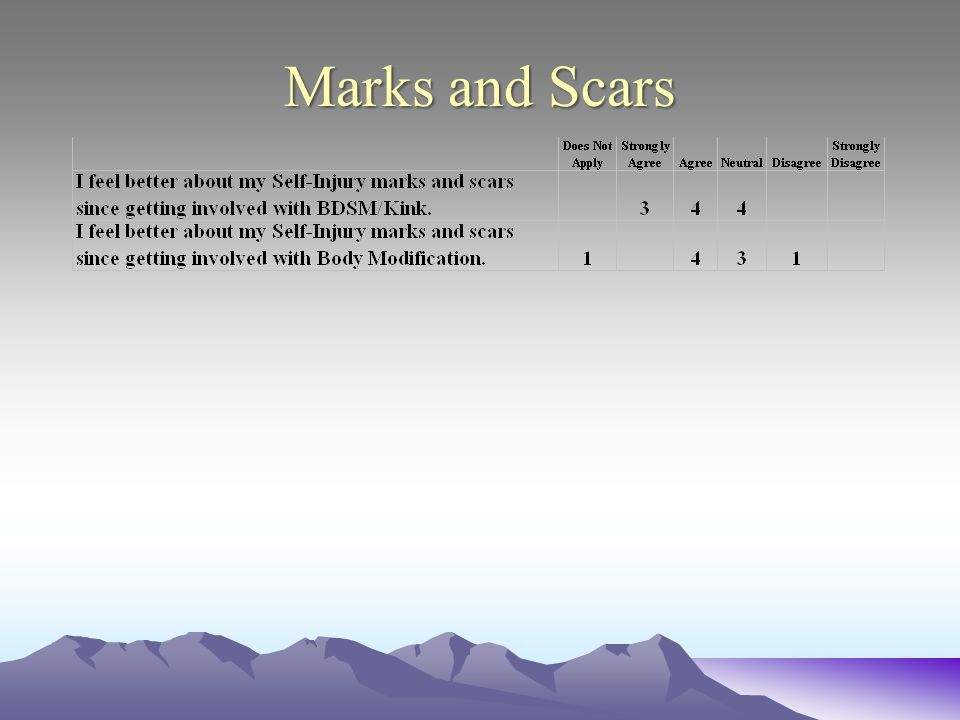 Marks and Scars

| | Does Not Apply | Strongly Agree | Agree | Neutral | Disagree | Strongly Disagree |
|---|---|---|---|---|---|---|
| I feel better about my Self-Injury marks and scars since getting involved with BDSM/Kink. | | 3 | 4 | 4 | | |
| I feel better about my Self-Injury marks and scars since getting involved with Body Modification. | 1 | | 4 | 3 | 1 | |